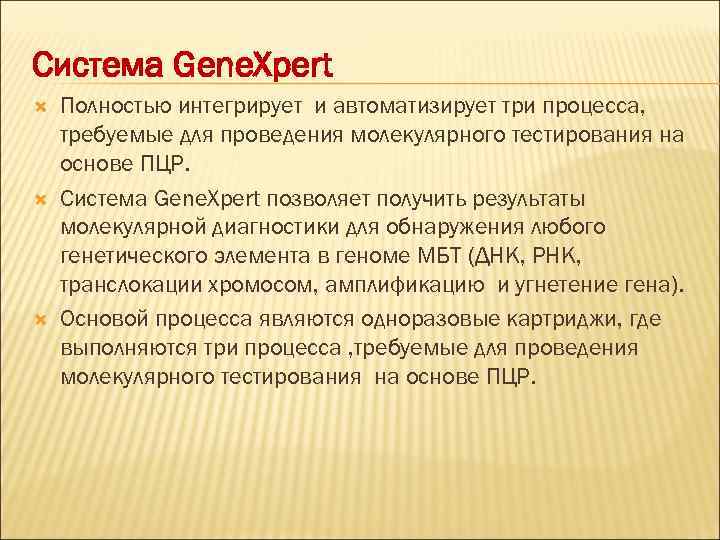 Система GeneXpert

Полностью интегрирует и автоматизирует три процесса, требуемые для проведения молекулярного тестирования на основе ПЦР.

Система GeneXpert позволяет получить результаты молекулярной диагностики для обнаружения любого генетического элемента в геноме МБТ (ДНК, РНК, транслокации хромосом, амплификацию и угнетение гена).

Основой процесса являются одноразовые картриджи, где выполняются три процесса ,требуемые для проведения молекулярного тестирования на основе ПЦР.